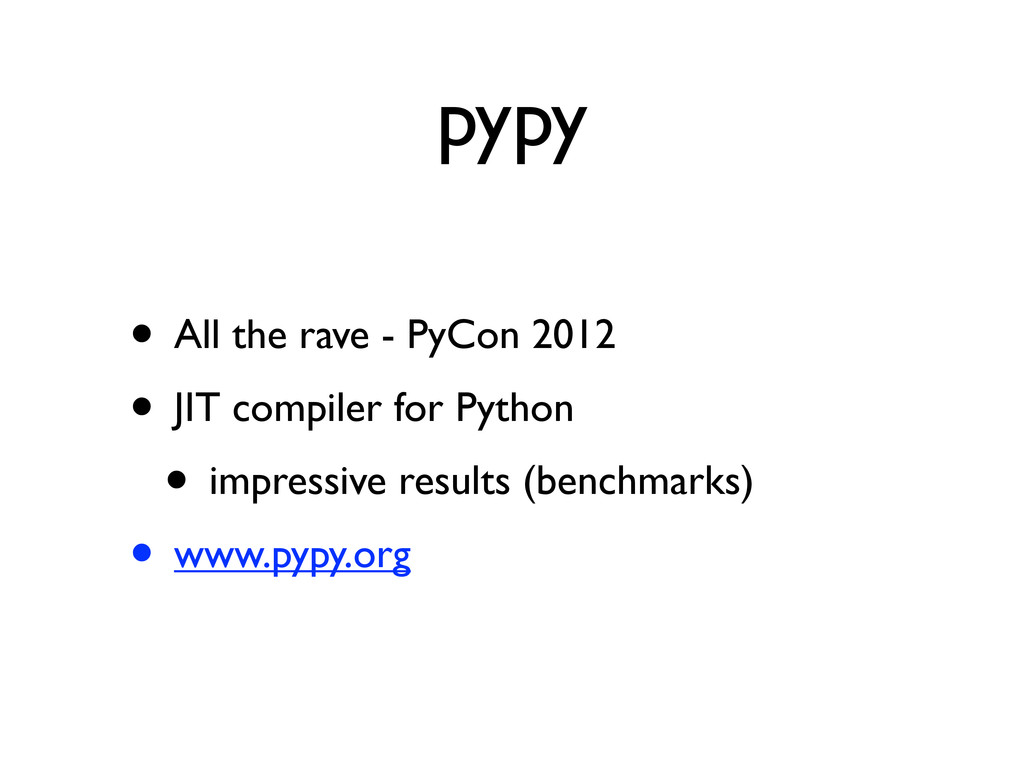 pypy

• All the rave - PyCon 2012
• JIT compiler for Python
  • impressive results (benchmarks)
• www.pypy.org